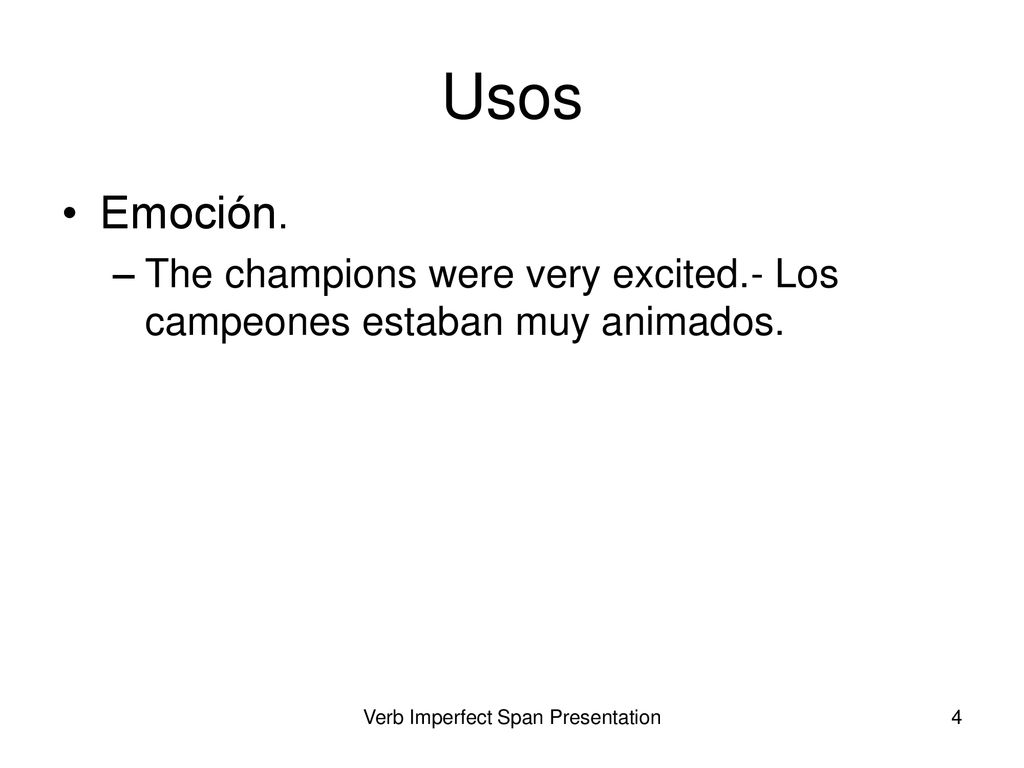 Usos

• Emoción.

– The champions were very excited.- Los campeones estaban muy animados.

Verb Imperfect Span Presentation

4